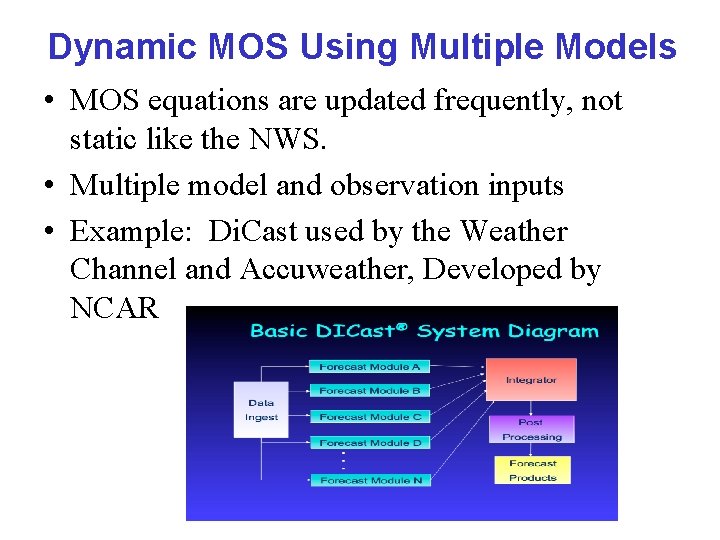 Dynamic MOS Using Multiple Models

• MOS equations are updated frequently, not static like the NWS.

• Multiple model and observation inputs

• Example: DiCast used by the Weather Channel and Accuweather, Developed by NCAR

Basic DICast® System Diagram

Data Ingest

Forecast Module A

Forecast Module B

Forecast Module C

Forecast Module D

Forecast Module N

Integrator

Post Processing

Forecast Products